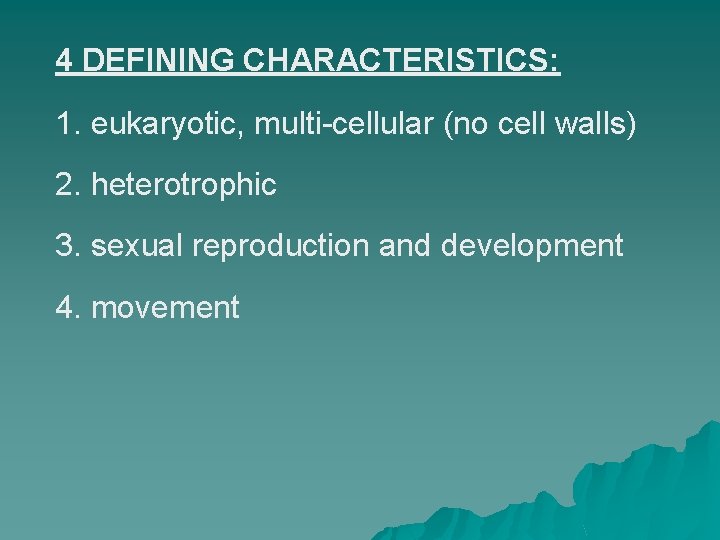 4 DEFINING CHARACTERISTICS:

1. eukaryotic, multi-cellular (no cell walls)

2. heterotrophic

3. sexual reproduction and development

4. movement